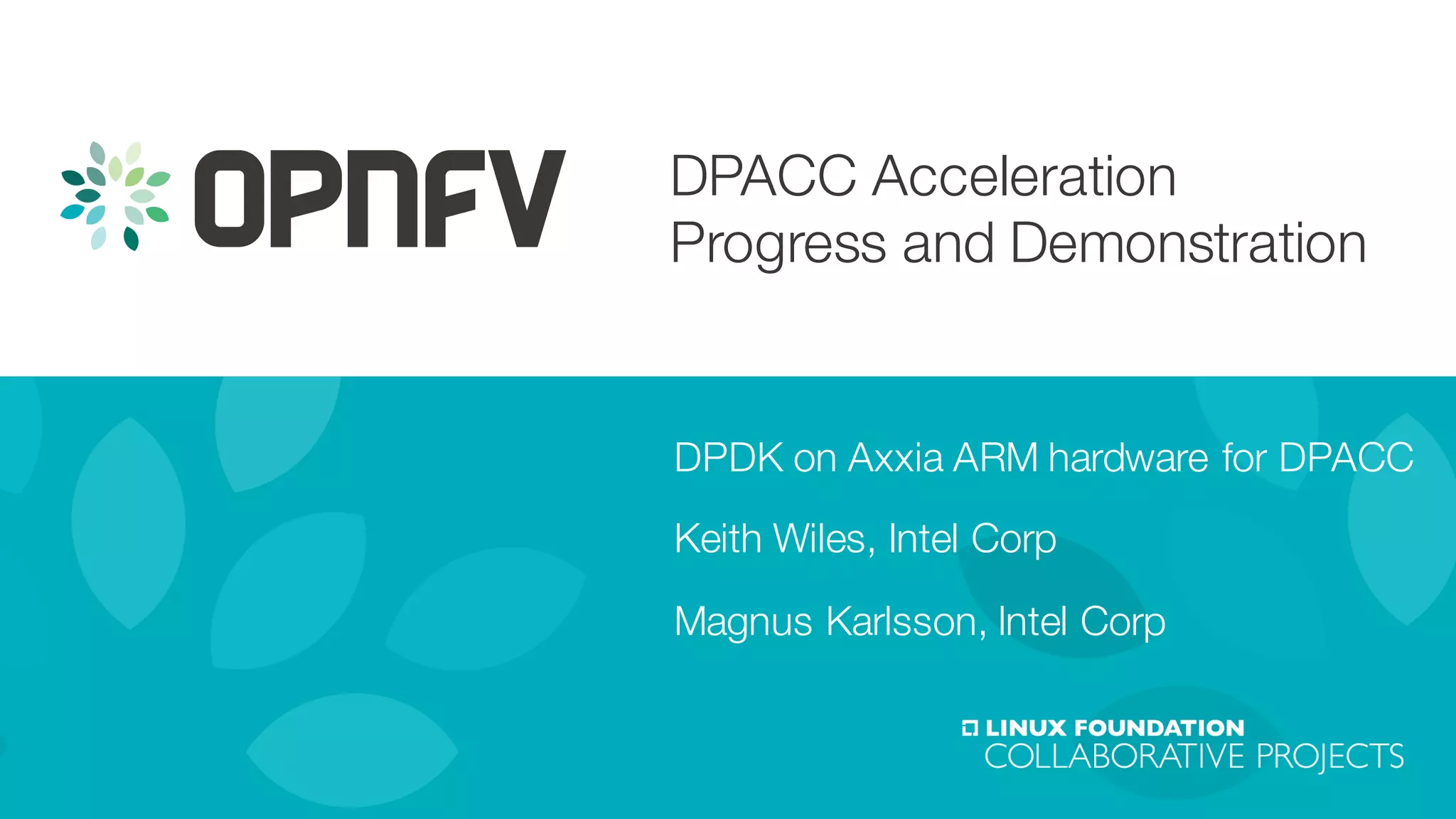 OPNFV

DPACC Acceleration Progress and Demonstration

DPDK on Axxia ARM hardware for DPACC

Keith Wiles, Intel Corp

Magnus Karlsson, Intel Corp

LINUX FOUNDATION
COLLABORATIVE PROJECTS